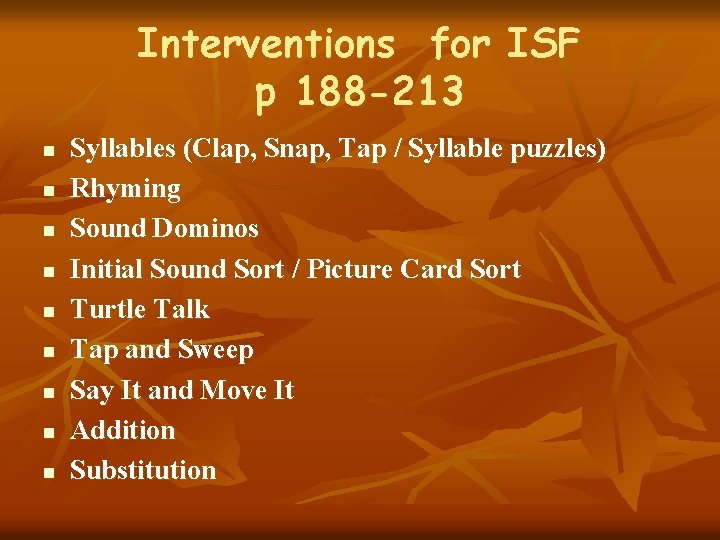 Interventions for ISF
p 188-213

- Syllables (Clap, Snap, Tap / Syllable puzzles)
- Rhyming
- Sound Dominos
- Initial Sound Sort / Picture Card Sort
- Turtle Talk
- Tap and Sweep
- Say It and Move It
- Addition
- Substitution